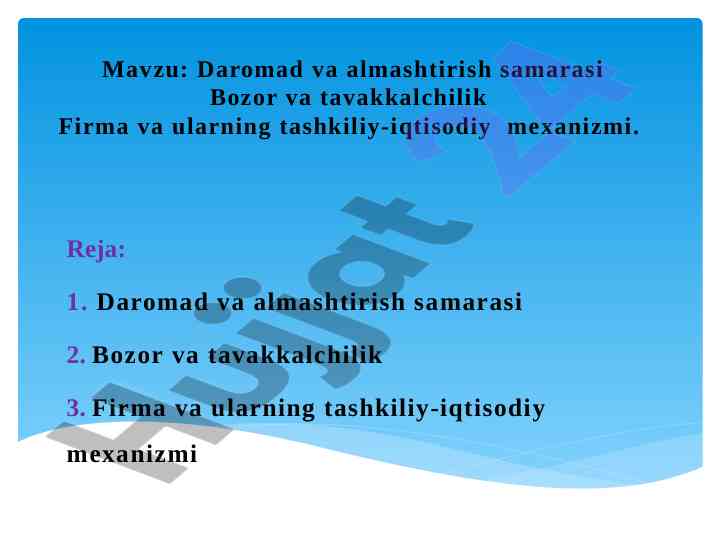 Mavzu: Daromad va almashtirish samarasi
Bozor va tavakkalchilik
Firma va ularning tashkiliy-iqtisodiy mexanizmi.

Reja:

1. Daromad va almashtirish samarasi

2. Bozor va tavakkalchilik

3. Firma va ularning tashkiliy-iqtisodiy mexanizmi

Hujjat 24